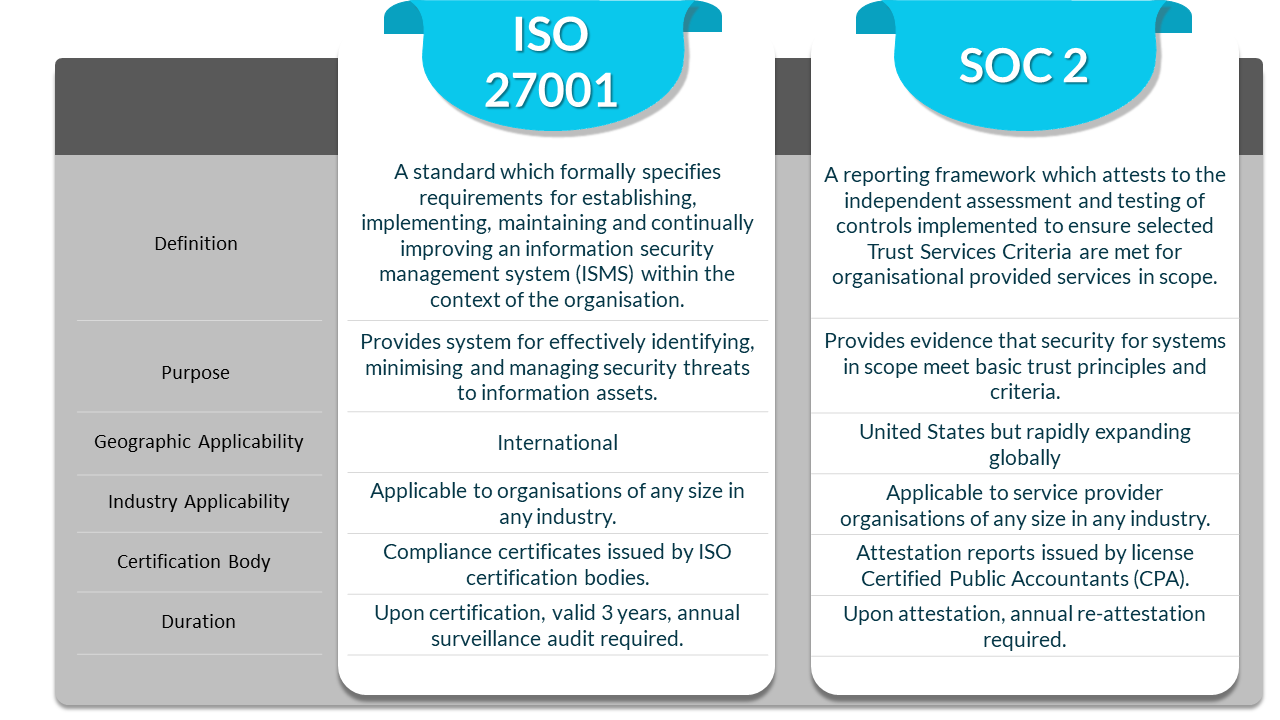 |  | ISO 27001 | SOC 2 |
|---|---|---|
| Definition | A standard which formally specifies requirements for establishing, implementing, maintaining and continually improving an information security management system (ISMS) within the context of the organisation. | A reporting framework which attests to the independent assessment and testing of controls implemented to ensure selected Trust Services Criteria are met for organisational provided services in scope. |
| Purpose | Provides system for effectively identifying, minimising and managing security threats to information assets. | Provides evidence that security for systems in scope meet basic trust principles and criteria. |
| Geographic Applicability | International | United States but rapidly expanding globally |
| Industry Applicability | Applicable to organisations of any size in any industry. | Applicable to service provider organisations of any size in any industry. |
| Certification Body | Compliance certificates issued by ISO certification bodies. | Attestation reports issued by license Certified Public Accountants (CPA). |
| Duration | Upon certification, valid 3 years, annual surveillance audit required. | Upon attestation, annual re-attestation required. |